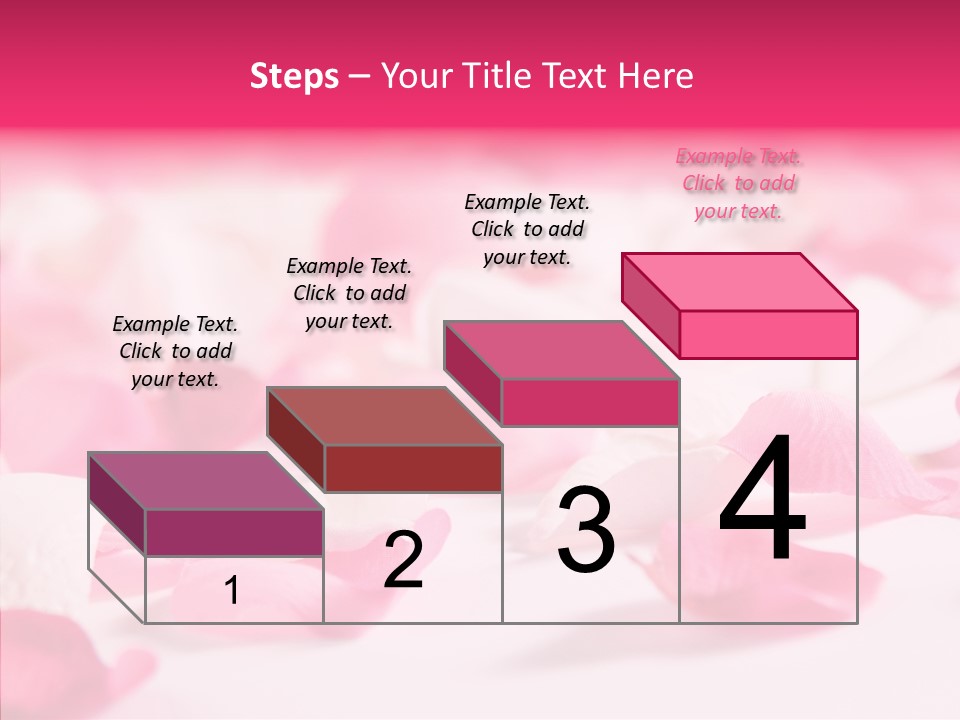 Steps – Your Title Text Here

Example Text. Click to add your text.

Example Text. Click to add your text.

Example Text. Click to add your text.

Example Text. Click to add your text.

1

2

3

4